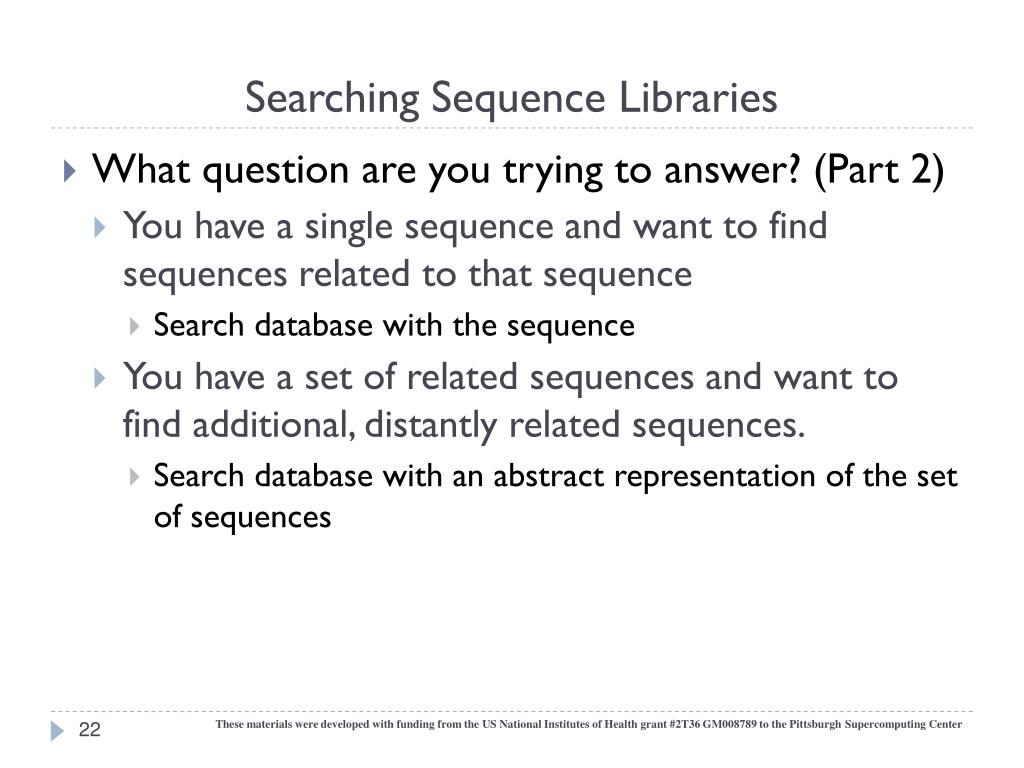 Searching Sequence Libraries

What question are you trying to answer? (Part 2)

You have a single sequence and want to find sequences related to that sequence

Search database with the sequence

You have a set of related sequences and want to find additional, distantly related sequences.

Search database with an abstract representation of the set of sequences

22

These materials were developed with funding from the US National Institutes of Health grant #2T36 GM008789 to the Pittsburgh Supercomputing Center